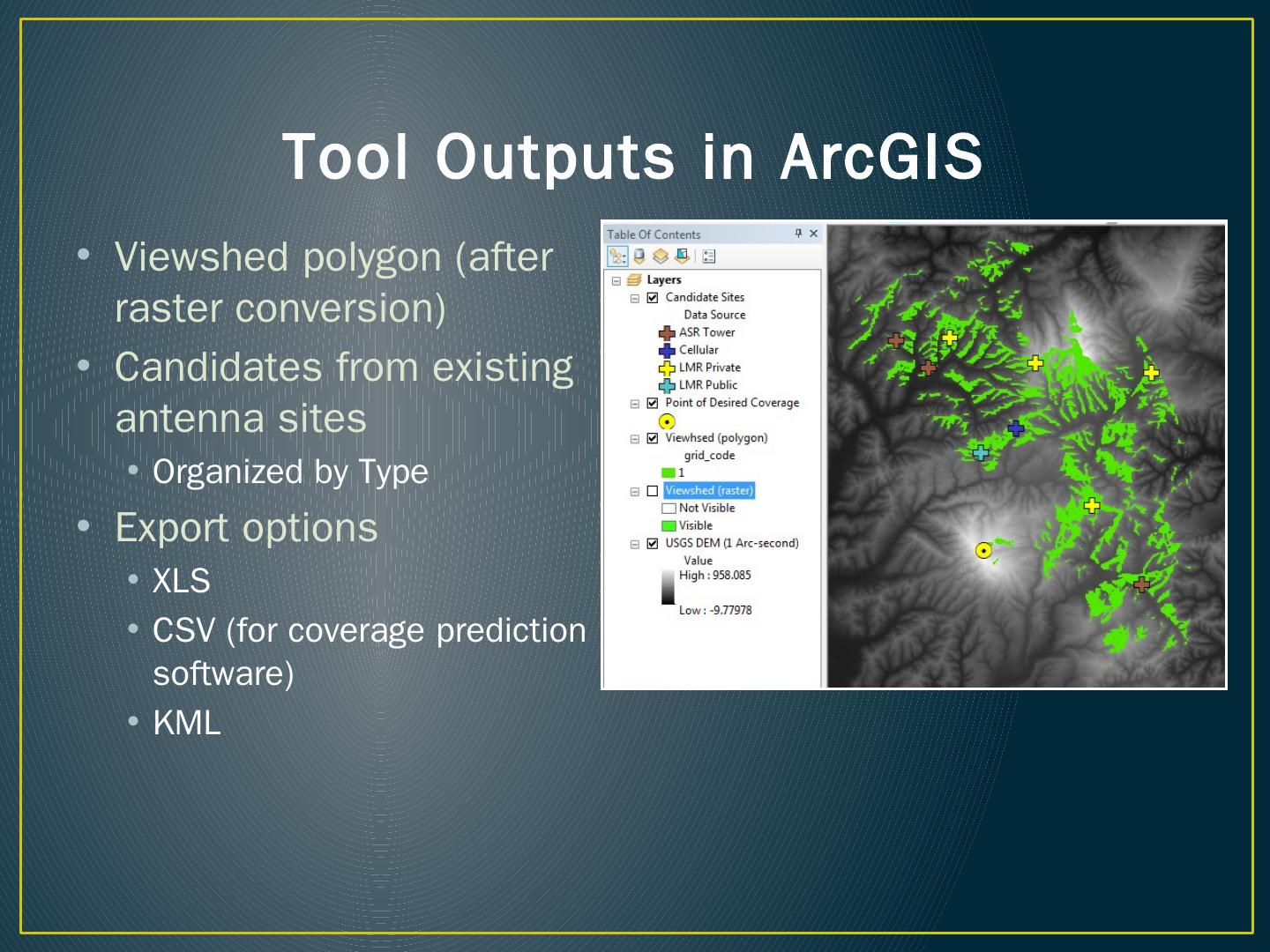 Tool Outputs in ArcGIS

• Viewshed polygon (after raster conversion)
• Candidates from existing antenna sites
 • Organized by Type
• Export options
 • XLS
 • CSV (for coverage prediction software)
 • KML

Table Of Contents

Layers
Candidate Sites
Data Source
ASR Tower
Cellular
LMR Private
LMR Public
Point of Desired Coverage
Viewhsed (polygon)
grid_code
1
Viewshed (raster)
Not Visible
Visible
USGS DEM (1 Arc-second)
Value
High : 958.085
Low : -9.77978